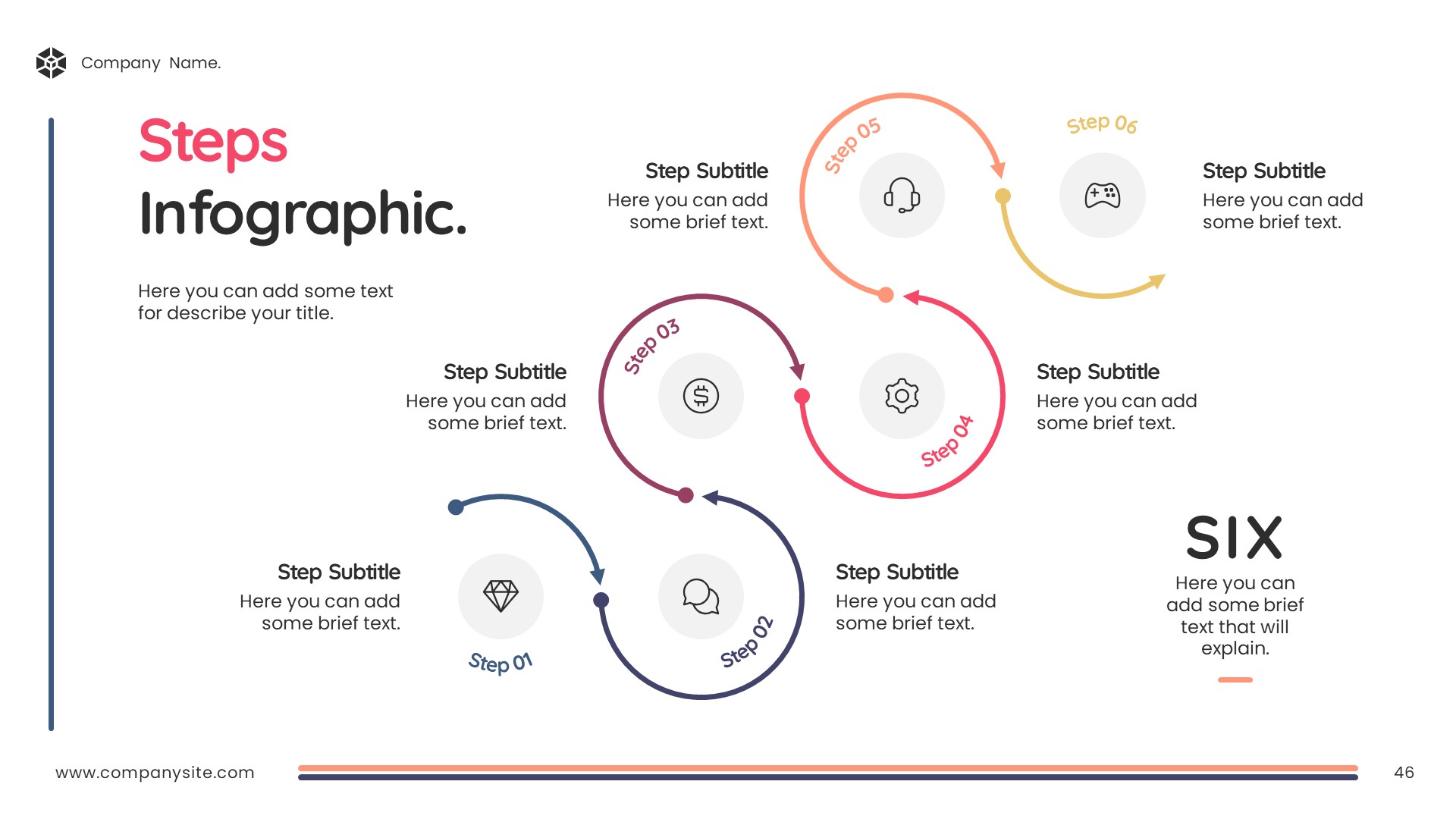 Company Name.

Steps
Infographic.

Here you can add some text for describe your title.

Step Subtitle
Here you can add some brief text.

Step 05

Step 06

Step Subtitle
Here you can add some brief text.

Step Subtitle
Here you can add some brief text.

Step 03

Step 04

Step Subtitle
Here you can add some brief text.

Step Subtitle
Here you can add some brief text.

Step 01

Step 02

Step Subtitle
Here you can add some brief text.

SIX
Here you can add some brief text that will explain.

www.companysite.com

46